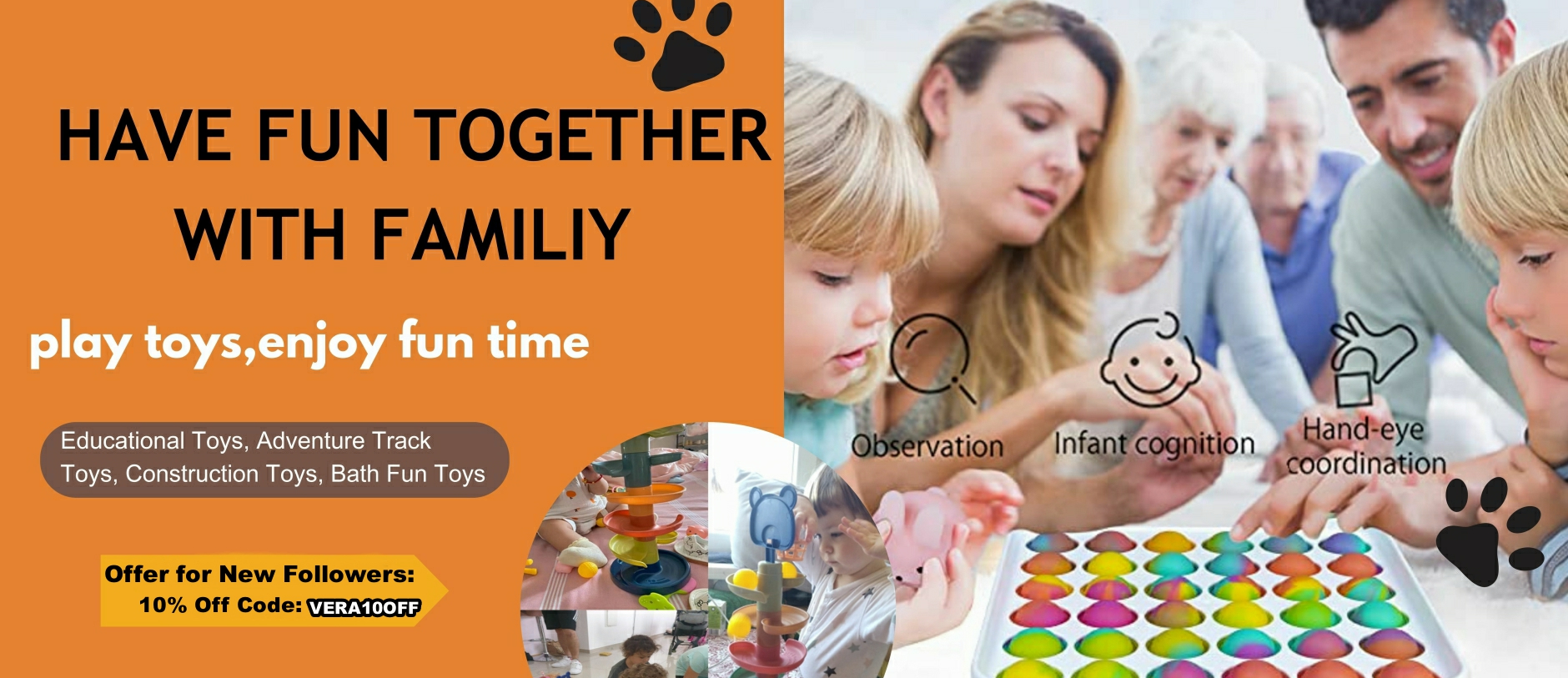 HAVE FUN TOGETHER WITH FAMILIY

play toys,enjoy fun time

Educational Toys, Adventure Track Toys, Construction Toys, Bath Fun Toys

Offer for New Followers:
10% Off Code: VERA10OFF

Observation

Infant cognition

Hand-eye coordination